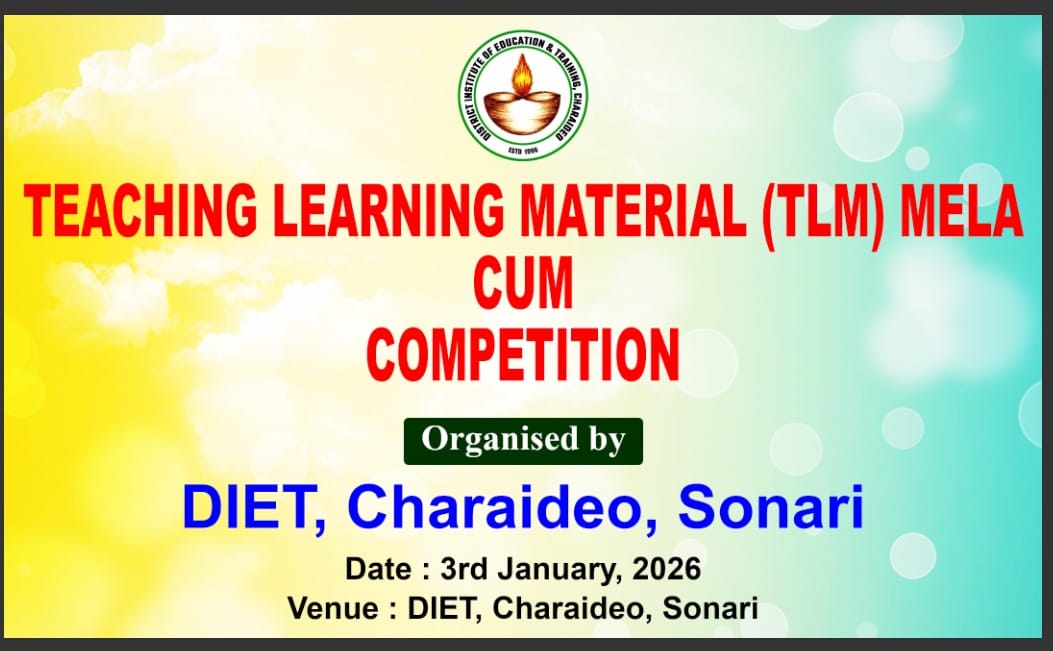 DISTRICT INSTITUTE OF EDUCATION & TRAINING, CHARAIDEO
ESTD 1996

TEACHING LEARNING MATERIAL (TLM) MELA
CUM
COMPETITION

Organised by

DIET, Charaideo, Sonari

Date : 3rd January, 2026
Venue : DIET, Charaideo, Sonari